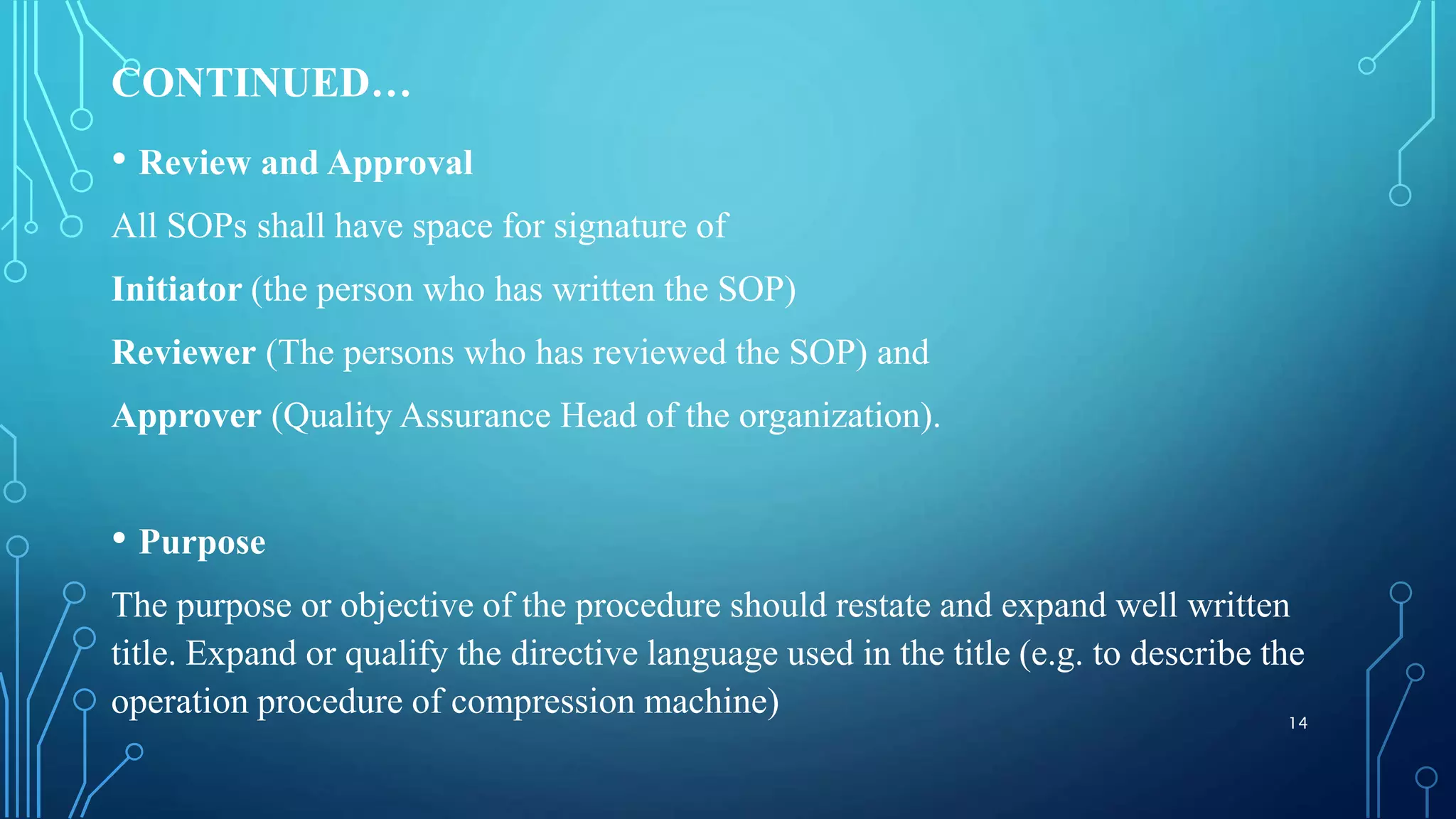 CONTINUED…

• Review and Approval

All SOPs shall have space for signature of

Initiator (the person who has written the SOP)

Reviewer (The persons who has reviewed the SOP) and

Approver (Quality Assurance Head of the organization).

• Purpose

The purpose or objective of the procedure should restate and expand well written title. Expand or qualify the directive language used in the title (e.g. to describe the operation procedure of compression machine)

14